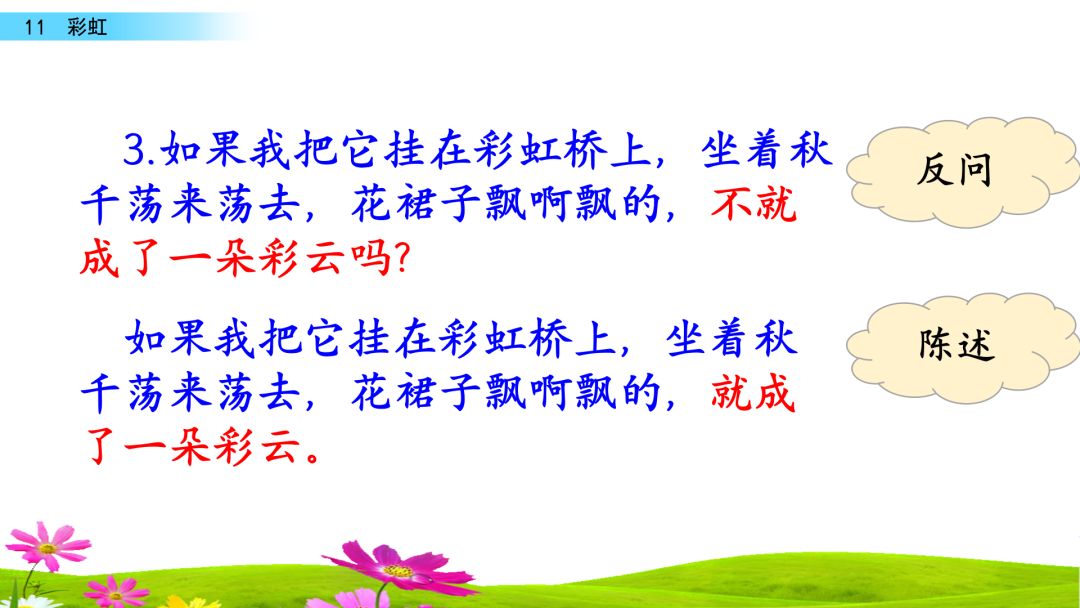 11 彩虹

3.如果我把它挂在彩虹桥上，坐着秋千荡来荡去，花裙子飘啊飘的，不就成了一朵彩云吗?

反问

如果我把它挂在彩虹桥上，坐着秋千荡来荡去，花裙子飘啊飘的，就成了一朵彩云。

陈述